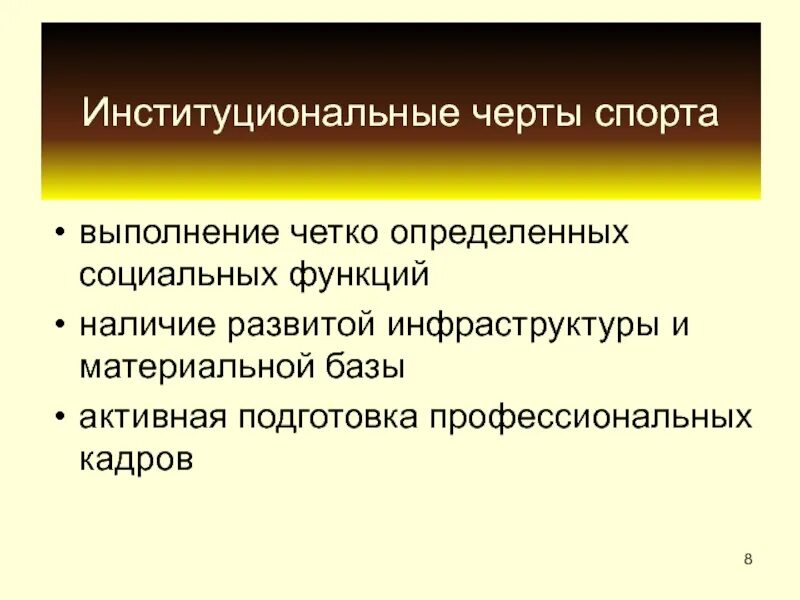 Институциональные черты спорта

• выполнение четко определенных социальных функций
• наличие развитой инфраструктуры и материальной базы
• активная подготовка профессиональных кадров

8